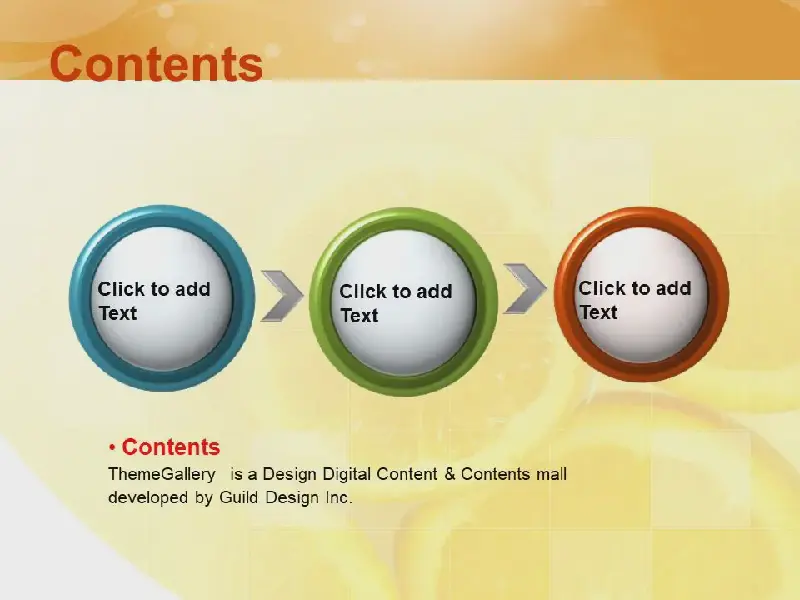 Contents

Click to add Text

Click to add Text

Click to add Text

• Contents
ThemeGallery is a Design Digital Content & Contents mall developed by Guild Design Inc.